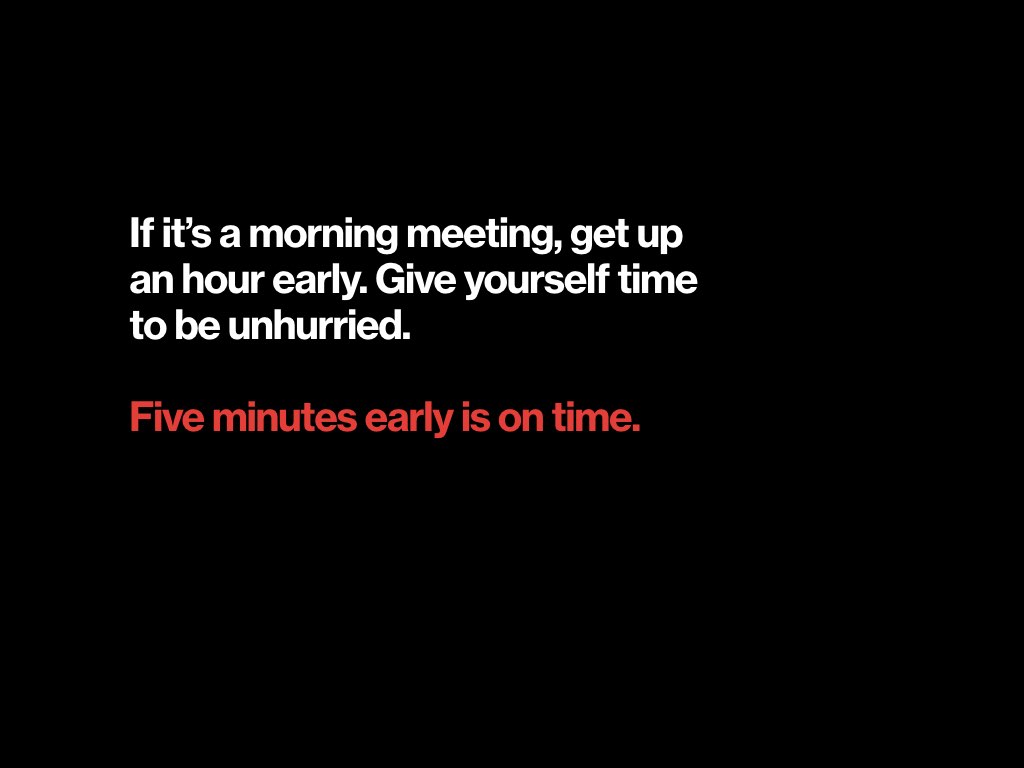 If it’s a morning meeting, get up an hour early. Give yourself time to be unhurried.

Five minutes early is on time.